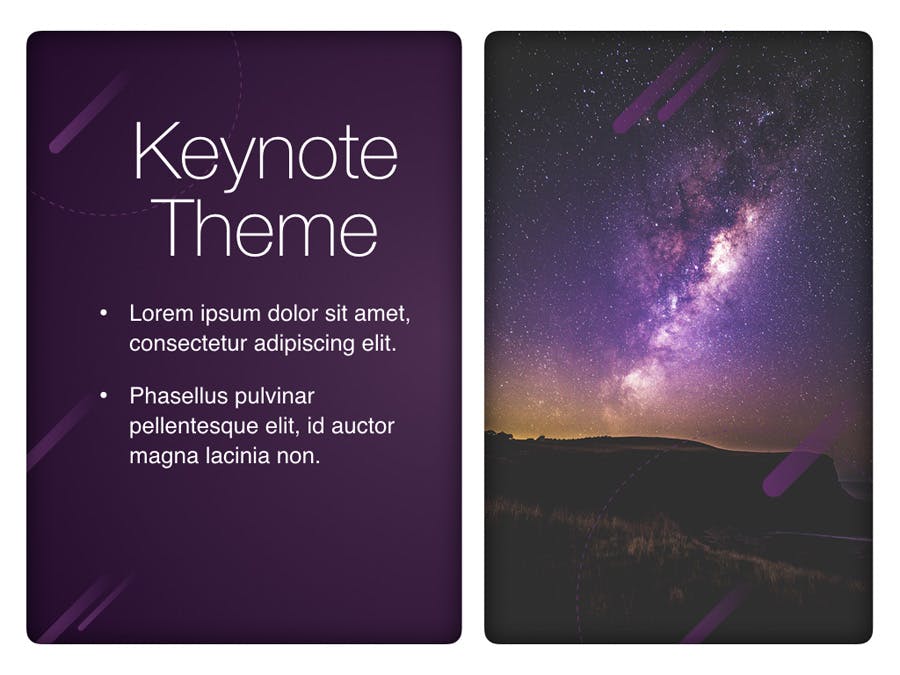 Keynote Theme

• Lorem ipsum dolor sit amet, consectetur adipiscing elit.

• Phasellus pulvinar pellentesque elit, id auctor magna lacinia non.